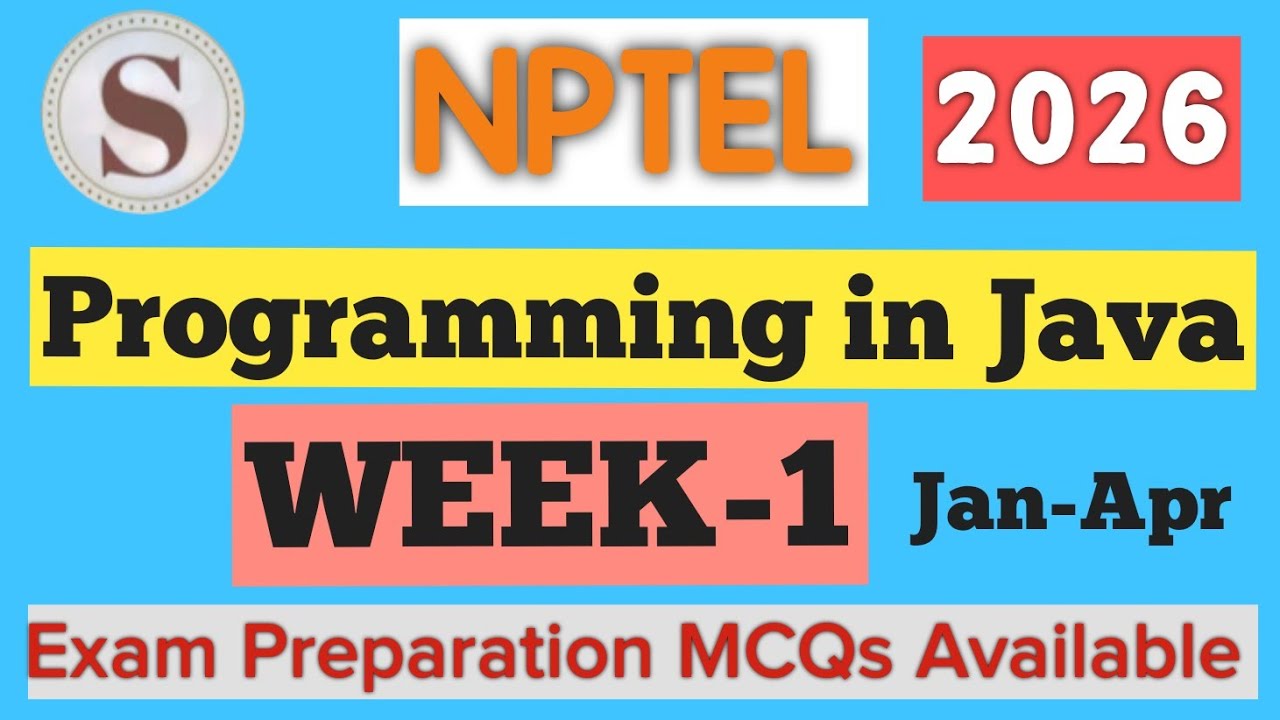 S

NPTEL

2026

Programming in Java

WEEK-1

Jan-Apr

Exam Preparation MCQs Available